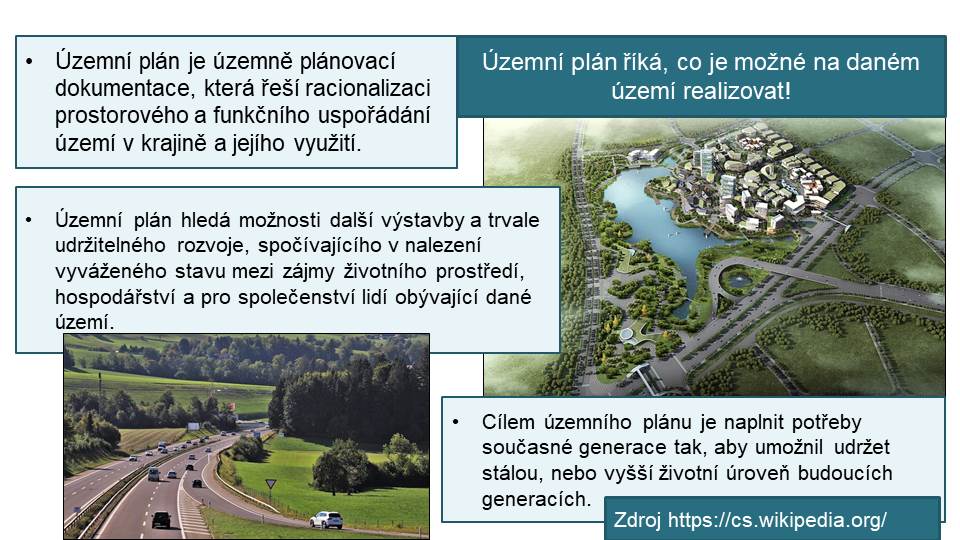 • Územní plán je územně plánovací dokumentace, která řeší racionalizaci prostorového a funkčního uspořádání území v krajině a jejího využití.

Územní plán říká, co je možné na daném území realizovat!

• Územní plán hledá možnosti další výstavby a trvale udržitelného rozvoje, spočívajícího v nalezení vyváženého stavu mezi zájmy životního prostředí, hospodářství a pro společenství lidí obývající dané území.

• Cílem územního plánu je naplnit potřeby současné generace tak, aby umožnil udržet stálou, nebo vyšší životní úroveň budoucích generacích.

Zdroj https://cs.wikipedia.org/